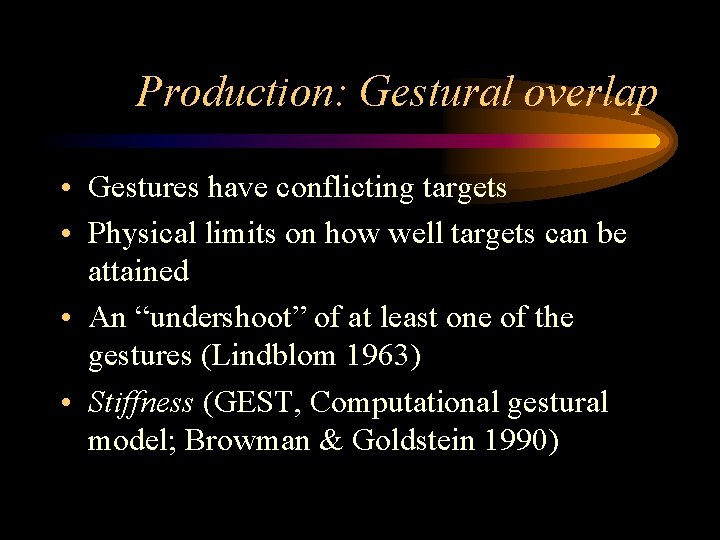 Production: Gestural overlap

• Gestures have conflicting targets
• Physical limits on how well targets can be attained
• An “undershoot” of at least one of the gestures (Lindblom 1963)
• Stiffness (GEST, Computational gestural model; Browman & Goldstein 1990)